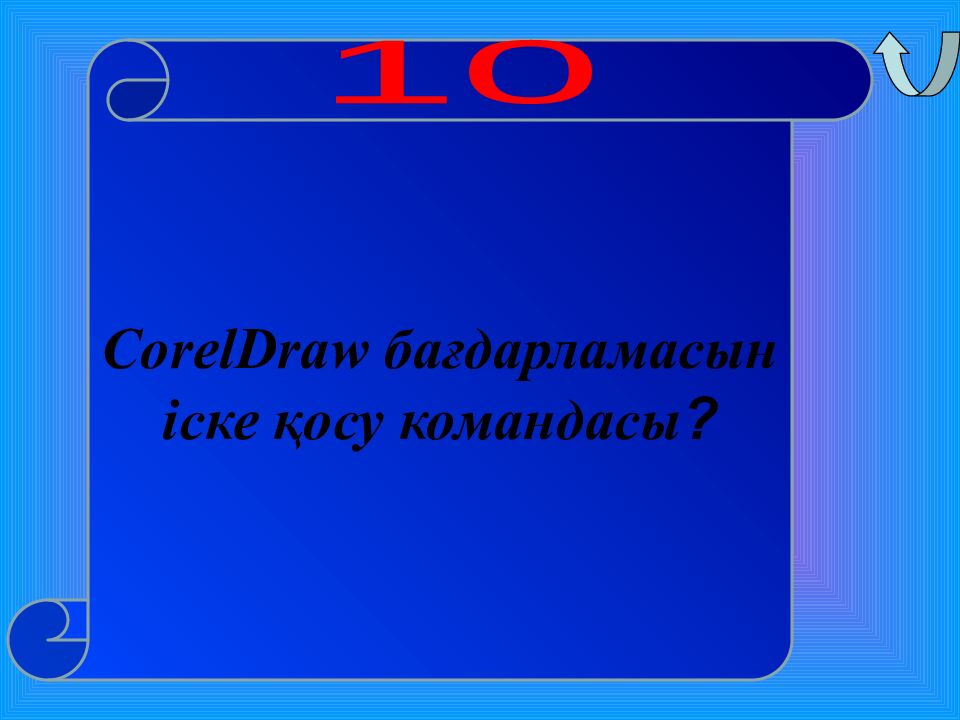 10

CorelDraw бағдарламасын іске қосу командасы?